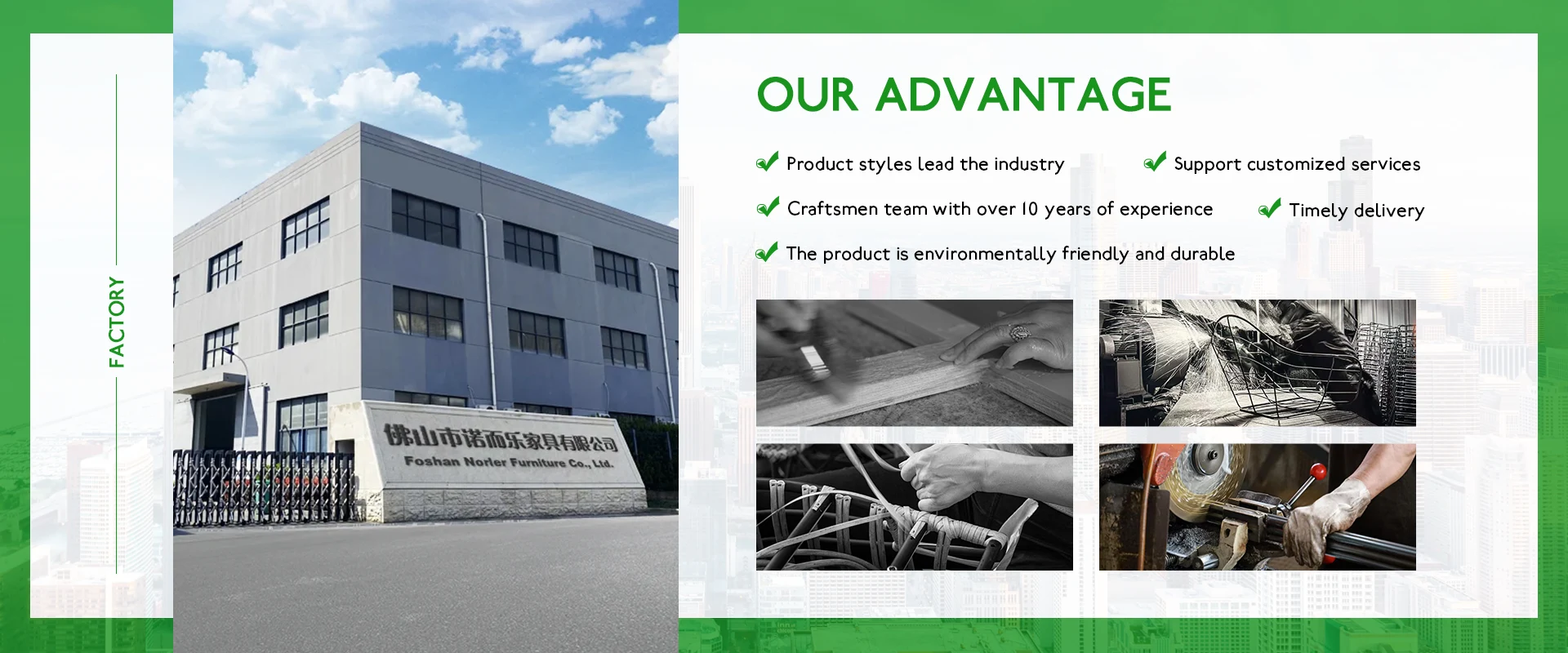 FACTORY

佛山市诺而乐家具有限公司
Foshan Norler Furniture Co., Ltd.

OUR ADVANTAGE

Product styles lead the industry

Support customized services

Craftsmen team with over 10 years of experience

Timely delivery

The product is environmentally friendly and durable